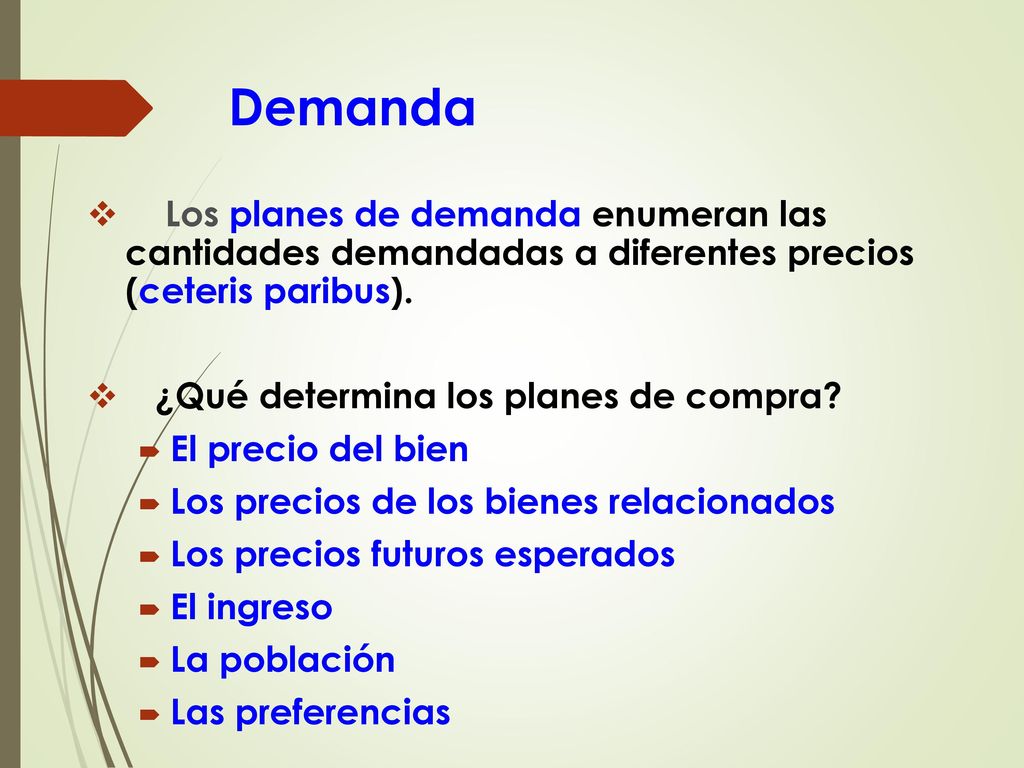 Demanda

Los planes de demanda enumeran las cantidades demandadas a diferentes precios (ceteris paribus).

¿Qué determina los planes de compra?

El precio del bien

Los precios de los bienes relacionados

Los precios futuros esperados

El ingreso

La población

Las preferencias